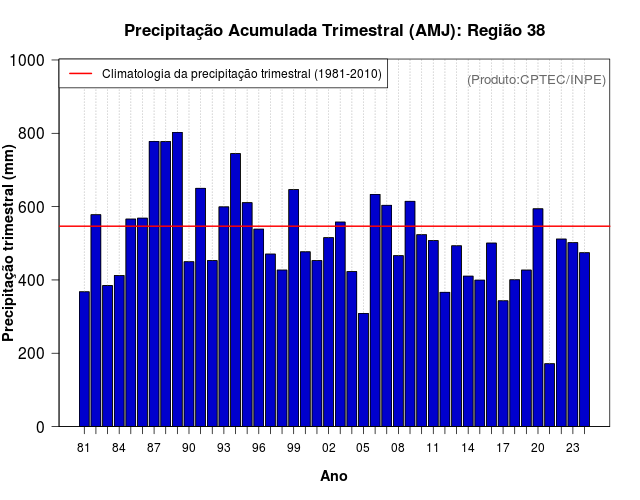 Precipitação Acumulada Trimestral (AMJ): Região 38

Climatologia da precipitação trimestral (1981-2010)

(Produto:CPTEC/INPE)

Precipitação trimestral (mm)

1000
800
600
400
200
0

81 84 87 90 93 96 99 02 05 08 11 14 17 20 23

Ano